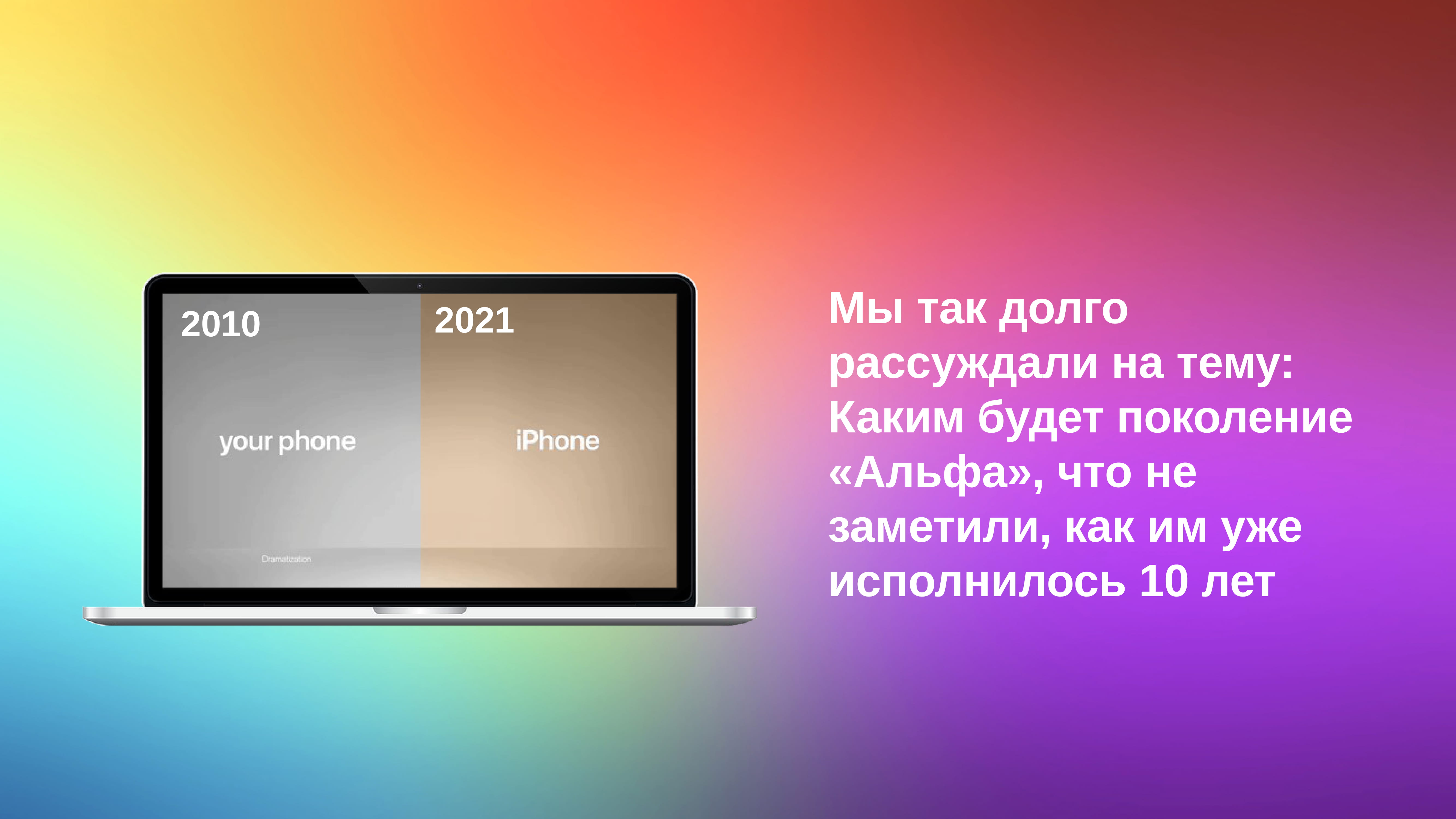 2010

2021

your phone

iPhone

Dramatization

Мы так долго рассуждали на тему: Каким будет поколение «Альфа», что не заметили, как им уже исполнилось 10 лет